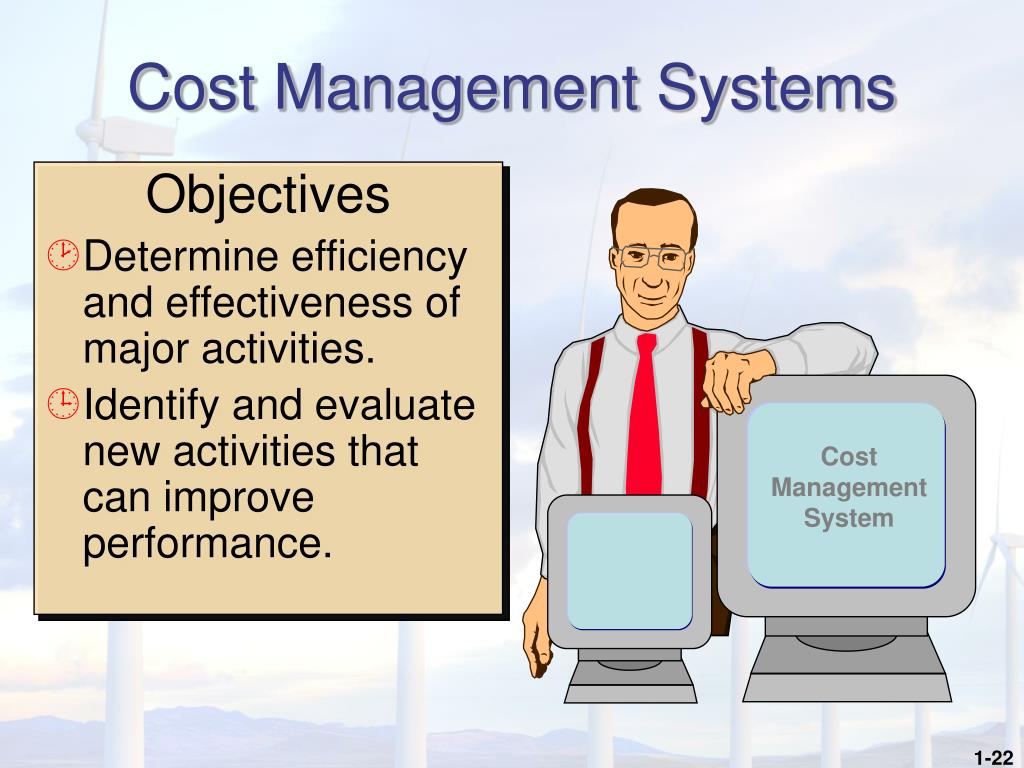 Cost Management Systems

Objectives

Determine efficiency and effectiveness of major activities.

Identify and evaluate new activities that can improve performance.

Cost Management System

1-22